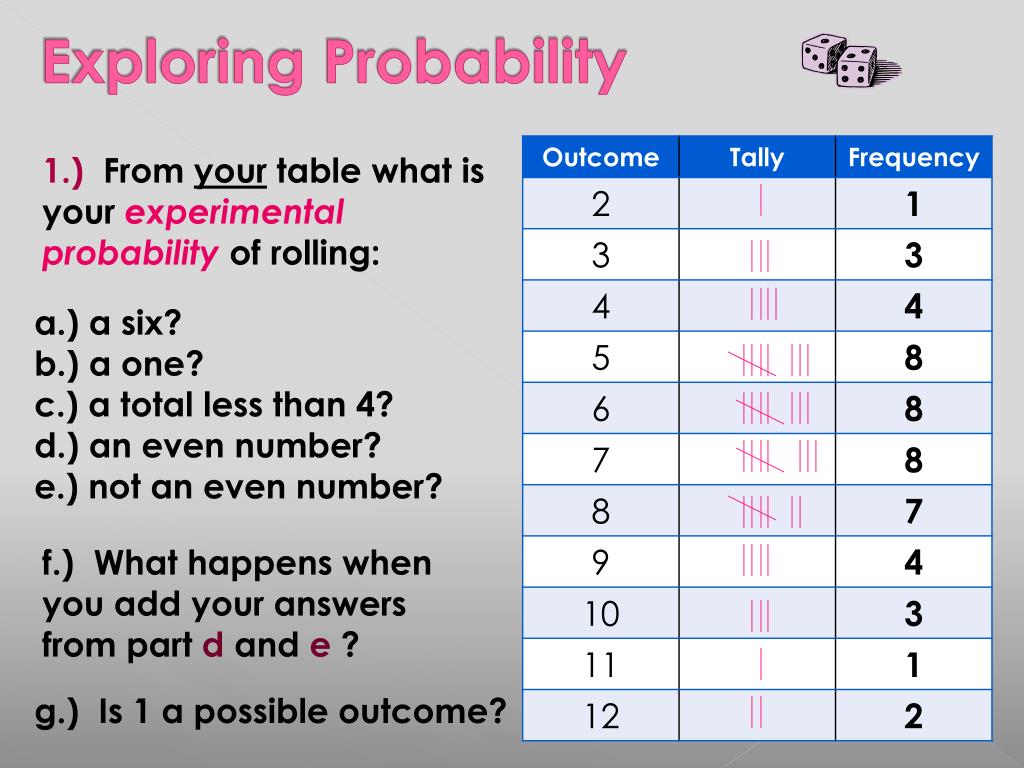 Exploring Probability

1.) From your table what is your experimental probability of rolling:

a.) a six?
b.) a one?
c.) a total less than 4?
d.) an even number?
e.) not an even number?

f.) What happens when you add your answers from part d and e ?

g.) Is 1 a possible outcome?

| Outcome | Tally | Frequency |
|---|---|---|
| 2 | \| | 1 |
| 3 | \|\|\| | 3 |
| 4 | \|\|\|\| | 4 |
| 5 | ~~\|\|\|\|~~ \|\|\| | 8 |
| 6 | ~~\|\|\|\|~~ \|\|\| | 8 |
| 7 | ~~\|\|\|\|~~ \|\|\| | 8 |
| 8 | ~~\|\|\|\|~~ \|\| | 7 |
| 9 | \|\|\|\| | 4 |
| 10 | \|\|\| | 3 |
| 11 | \| | 1 |
| 12 | \|\| | 2 |